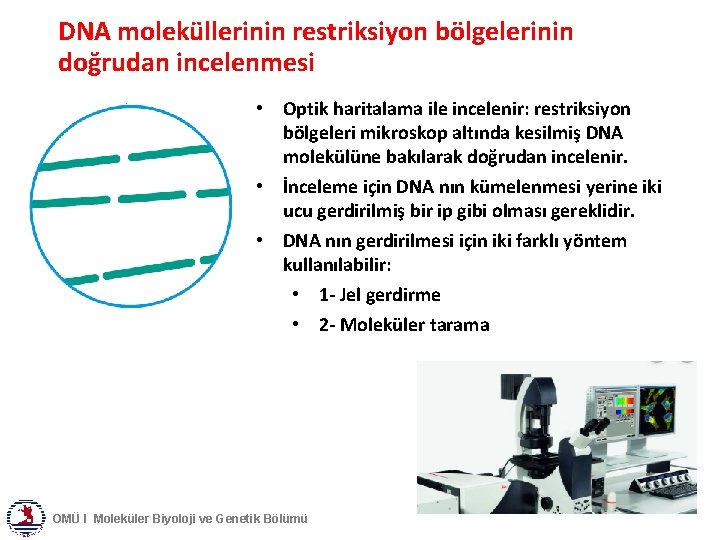 DNA moleküllerinin restriksiyon bölgelerinin doğrudan incelenmesi

• Optik haritalama ile incelenir: restriksiyon bölgeleri mikroskop altında kesilmiş DNA molekülüne bakılarak doğrudan incelenir.
• İnceleme için DNA nın kümelenmesi yerine iki ucu gerdirilmiş bir ip gibi olması gereklidir.
• DNA nın gerdirilmesi için iki farklı yöntem kullanılabilir:
  • 1- Jel gerdirme
  • 2- Moleküler tarama

OMÜ I Moleküler Biyoloji ve Genetik Bölümü